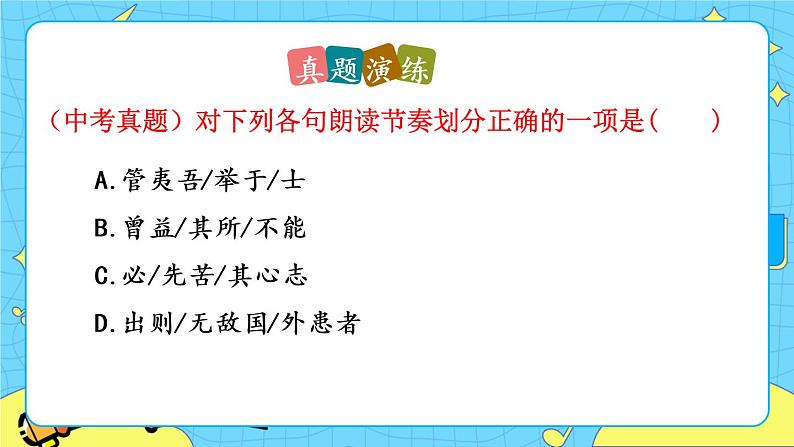 真题演练

（中考真题）对下列各句朗读节奏划分正确的一项是(　　)

A.管夷吾/举于/士

B.曾益/其所/不能

C.必/先苦/其心志

D.出则/无敌国/外患者